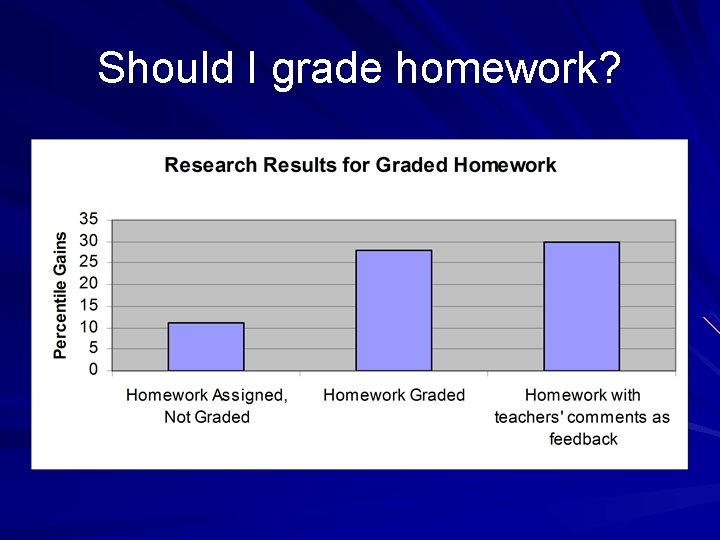 Should I grade homework?

Research Results for Graded Homework

Percentile Gains

35
30
25
20
15
10
5
0

Homework Assigned, Not Graded

Homework Graded

Homework with teachers' comments as feedback